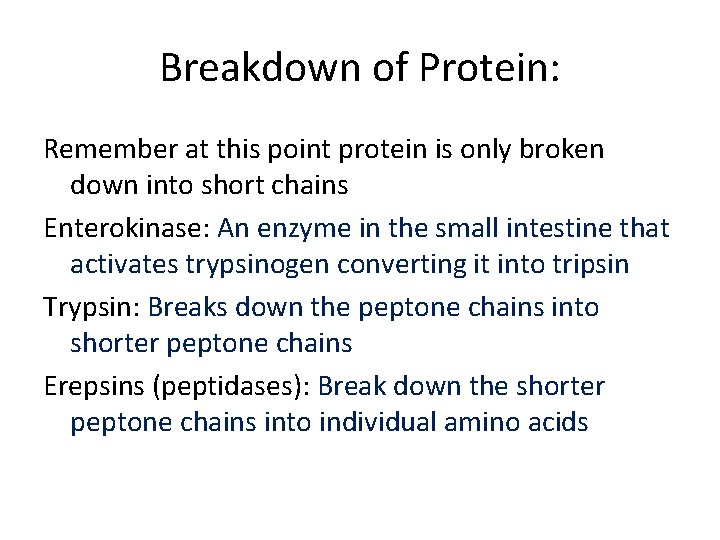 Breakdown of Protein:

Remember at this point protein is only broken down into short chains

Enterokinase: An enzyme in the small intestine that activates trypsinogen converting it into tripsin

Trypsin: Breaks down the peptone chains into shorter peptone chains

Erepsins (peptidases): Break down the shorter peptone chains into individual amino acids